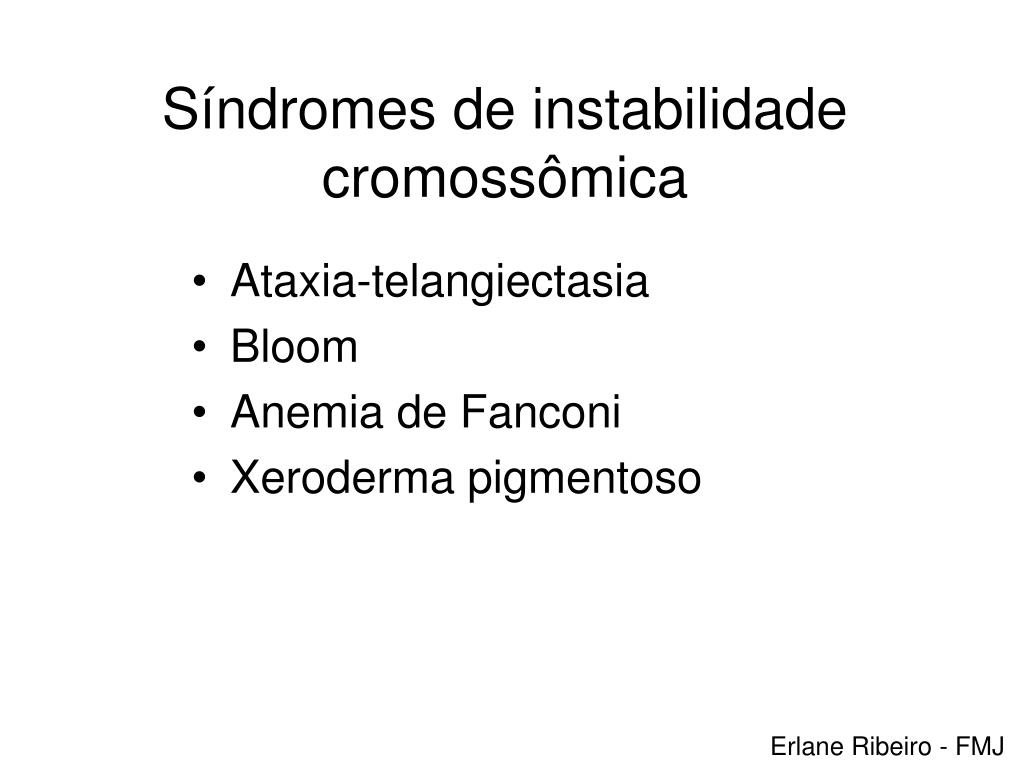 Síndromes de instabilidade cromossômica

• Ataxia-telangiectasia
• Bloom
• Anemia de Fanconi
• Xeroderma pigmentoso

Erlane Ribeiro - FMJ